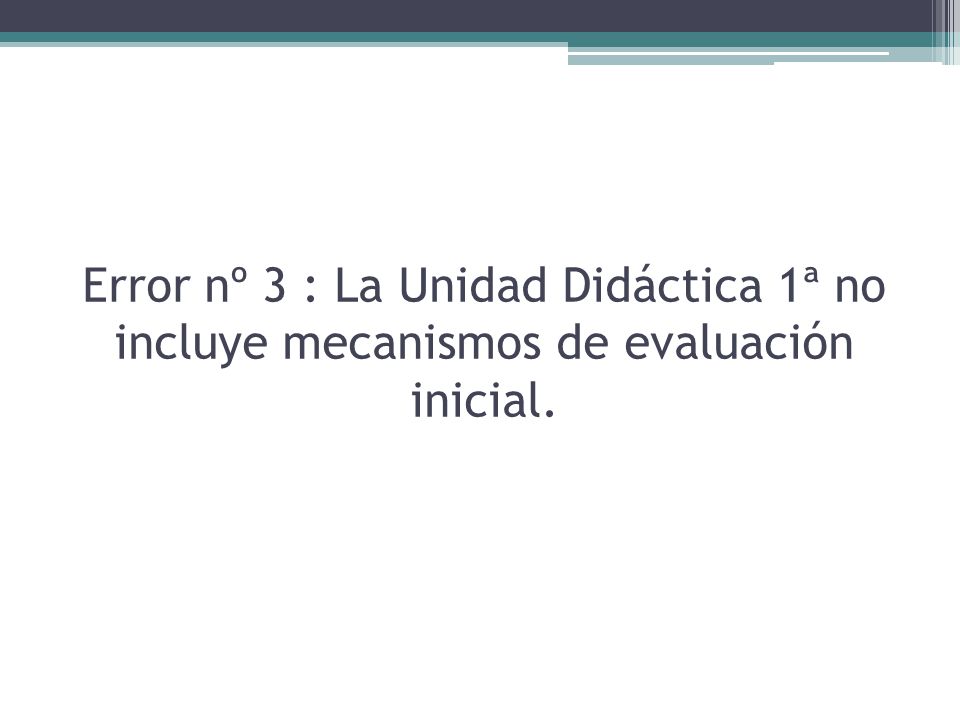 Error nº 3 : La Unidad Didáctica 1ª no incluye mecanismos de evaluación inicial.